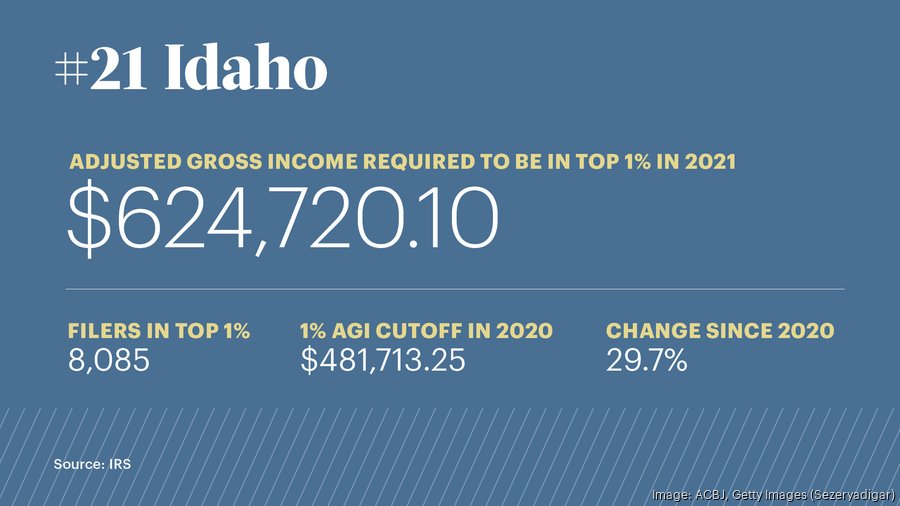 #21 Idaho

ADJUSTED GROSS INCOME REQUIRED TO BE IN TOP 1% IN 2021
$624,720.10

FILERS IN TOP 1%
8,085

1% AGI CUTOFF IN 2020
$481,713.25

CHANGE SINCE 2020
29.7%

Source: IRS

Image: ACBJ, Getty Images (Sezeryadigar)